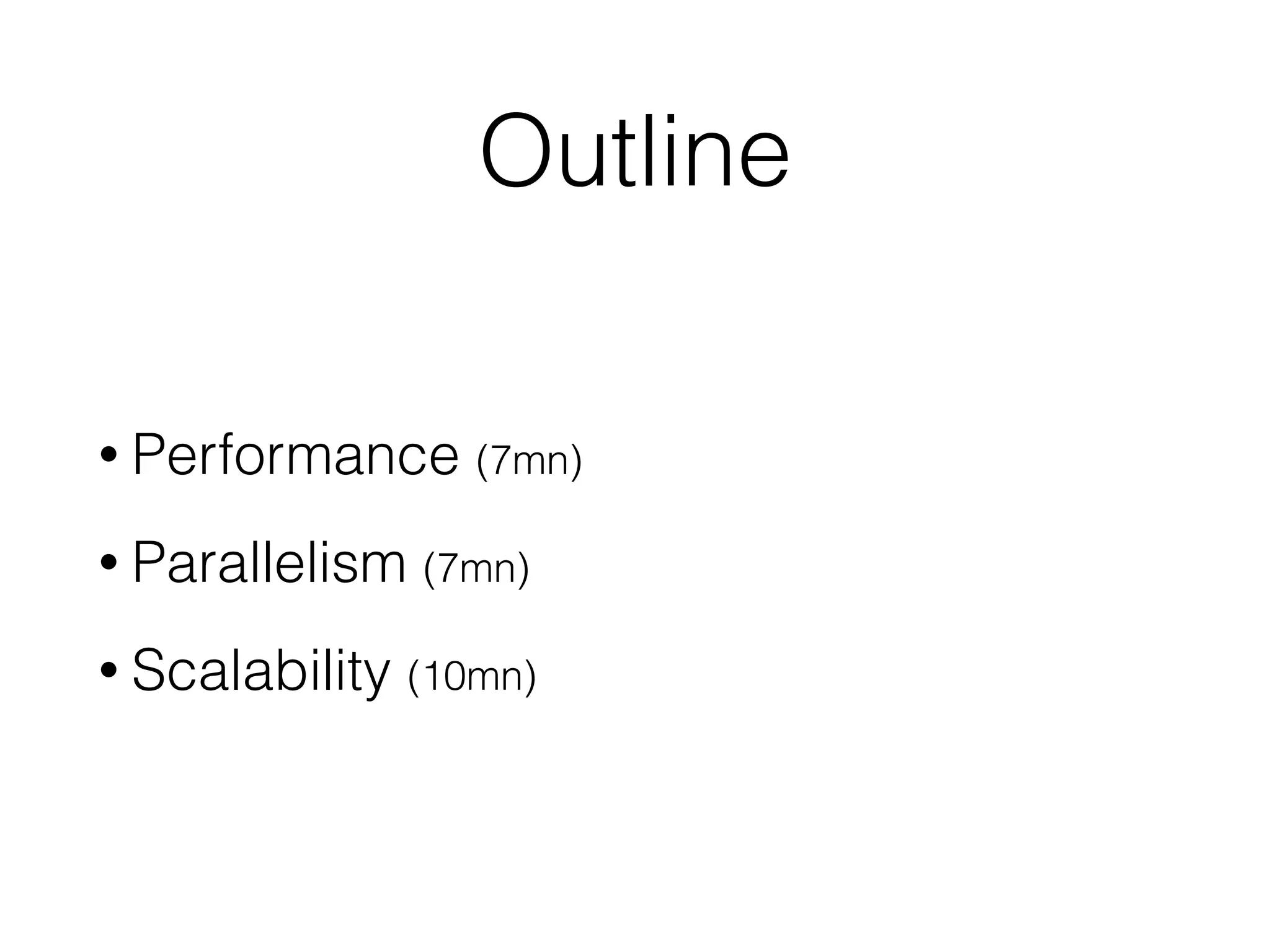 Outline

• Performance (7mn)
• Parallelism (7mn)
• Scalability (10mn)